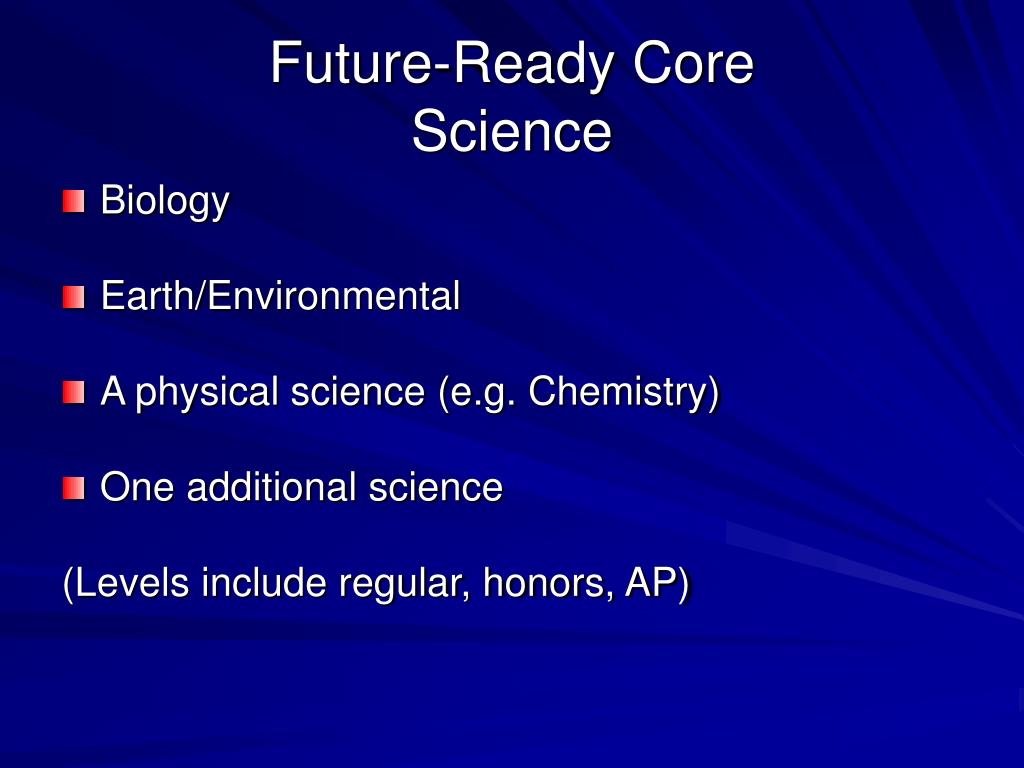 Future-Ready Core Science

Biology

Earth/Environmental

A physical science (e.g. Chemistry)

One additional science

(Levels include regular, honors, AP)